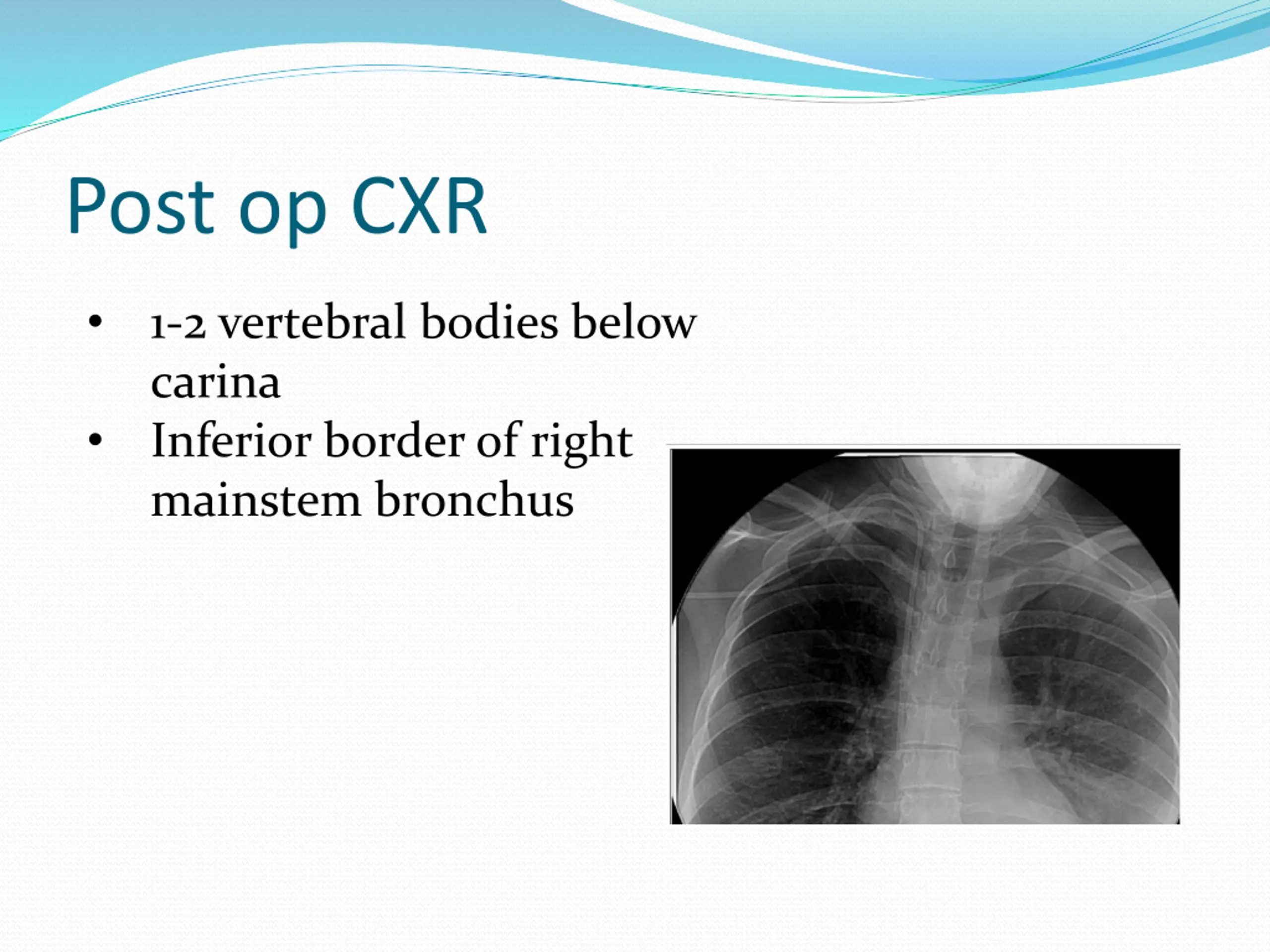 Post op CXR

• 1-2 vertebral bodies below carina
• Inferior border of right mainstem bronchus